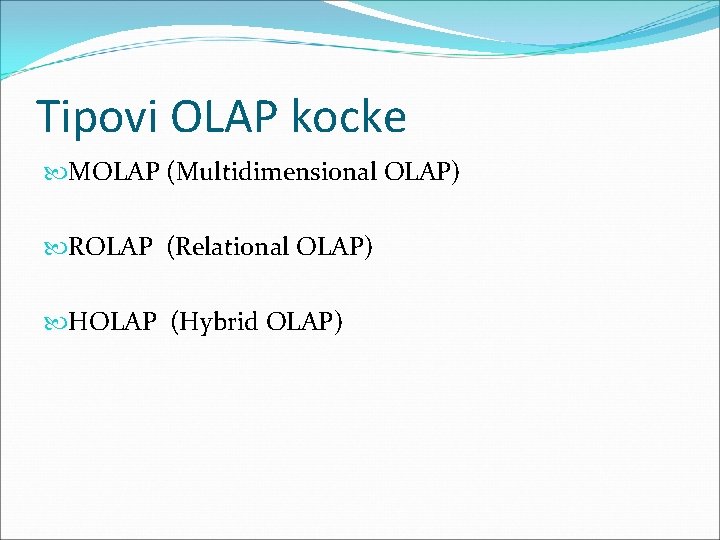 Tipovi OLAP kocke

MOLAP (Multidimensional OLAP)

ROLAP (Relational OLAP)

HOLAP (Hybrid OLAP)